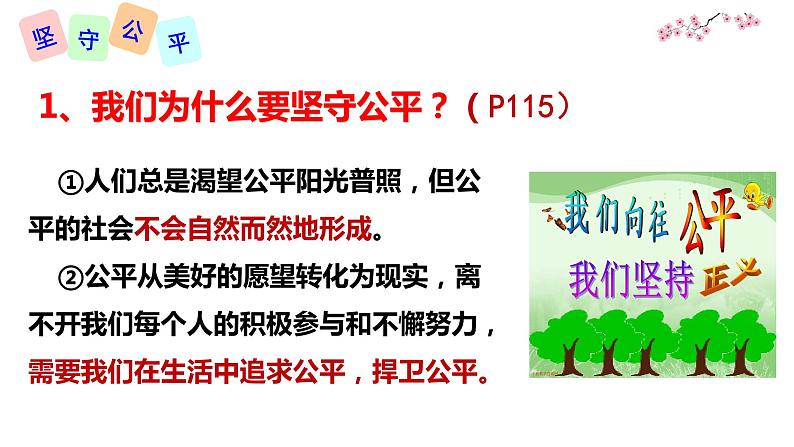 坚守公平

1、我们为什么要坚守公平？（P115）

①人们总是渴望公平阳光普照，但公平的社会不会自然而然地形成。

②公平从美好的愿望转化为现实，离不开我们每个人的积极参与和不懈努力，需要我们在生活中追求公平，捍卫公平。

我们向往公平
我们坚持正义